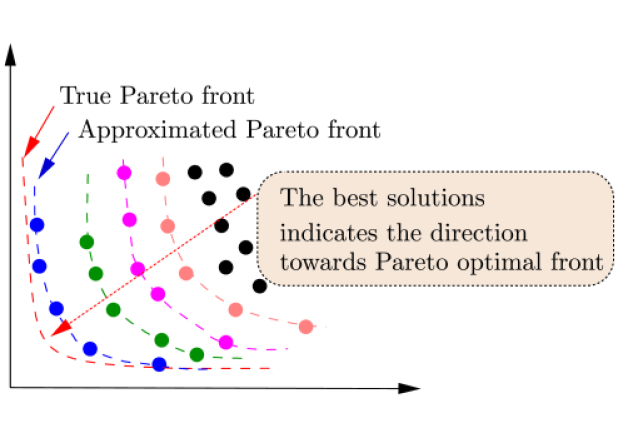 True Pareto front
Approximated Pareto front

The best solutions indicates the direction towards Pareto optimal front